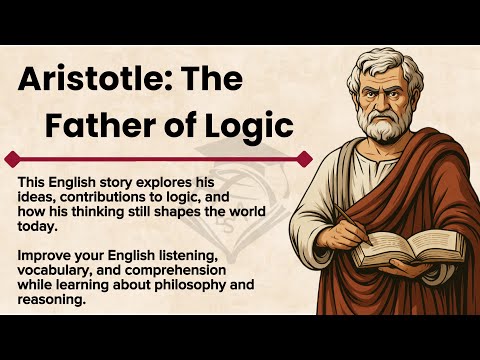 Aristotle: The Father of Logic

This English story explores his ideas, contributions to logic, and how his thinking still shapes the world today.

Improve your English listening, vocabulary, and comprehension while learning about philosophy and reasoning.